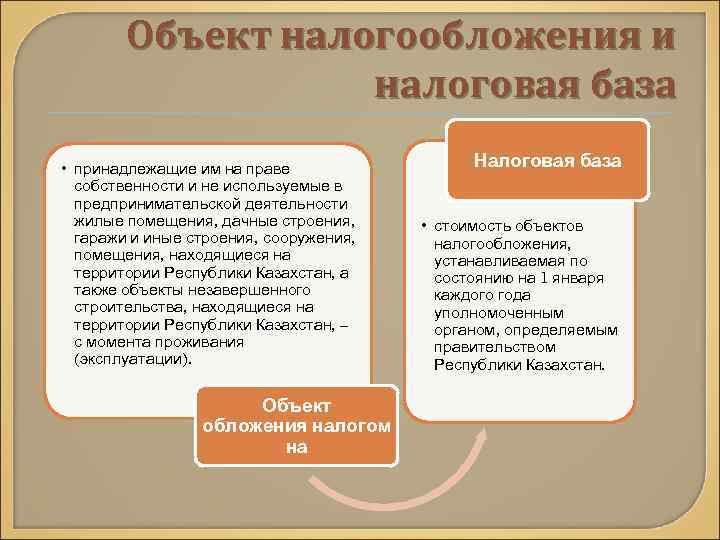 Объект налогообложения и налоговая база

• принадлежащие им на праве собственности и не используемые в предпринимательской деятельности жилые помещения, дачные строения, гаражи и иные строения, сооружения, помещения, находящиеся на территории Республики Казахстан, а также объекты незавершенного строительства, находящиеся на территории Республики Казахстан, – с момента проживания (эксплуатации).

Объект обложения налогом на

Налоговая база

• стоимость объектов налогообложения, устанавливаемая по состоянию на 1 января каждого года уполномоченным органом, определяемым правительством Республики Казахстан.